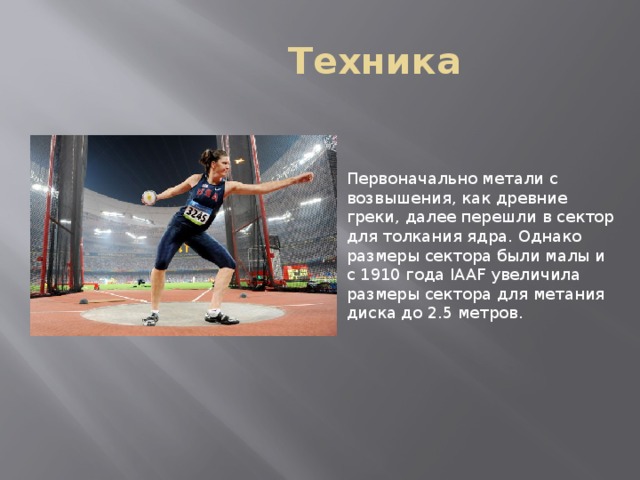 Техника

USA
3245

Первоначально метали с возвышения, как древние греки, далее перешли в сектор для толкания ядра. Однако размеры сектора были малы и с 1910 года IAAF увеличила размеры сектора для метания диска до 2.5 метров.